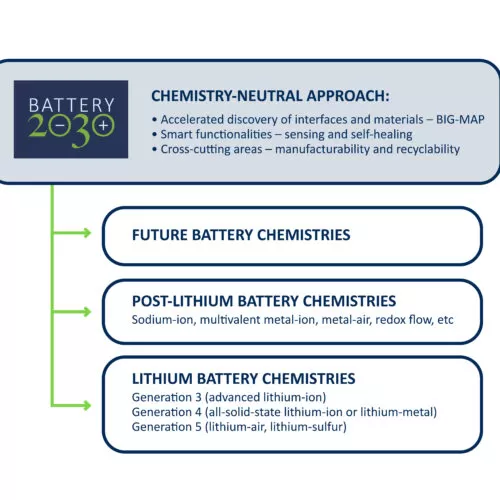 BATTERY 2030+

CHEMISTRY-NEUTRAL APPROACH:
• Accelerated discovery of interfaces and materials – BIG-MAP
• Smart functionalities – sensing and self-healing
• Cross-cutting areas – manufacturability and recyclability

FUTURE BATTERY CHEMISTRIES

POST-LITHIUM BATTERY CHEMISTRIES
Sodium-ion, multivalent metal-ion, metal-air, redox flow, etc

LITHIUM BATTERY CHEMISTRIES
Generation 3 (advanced lithium-ion)
Generation 4 (all-solid-state lithium-ion or lithium-metal)
Generation 5 (lithium-air, lithium-sulfur)